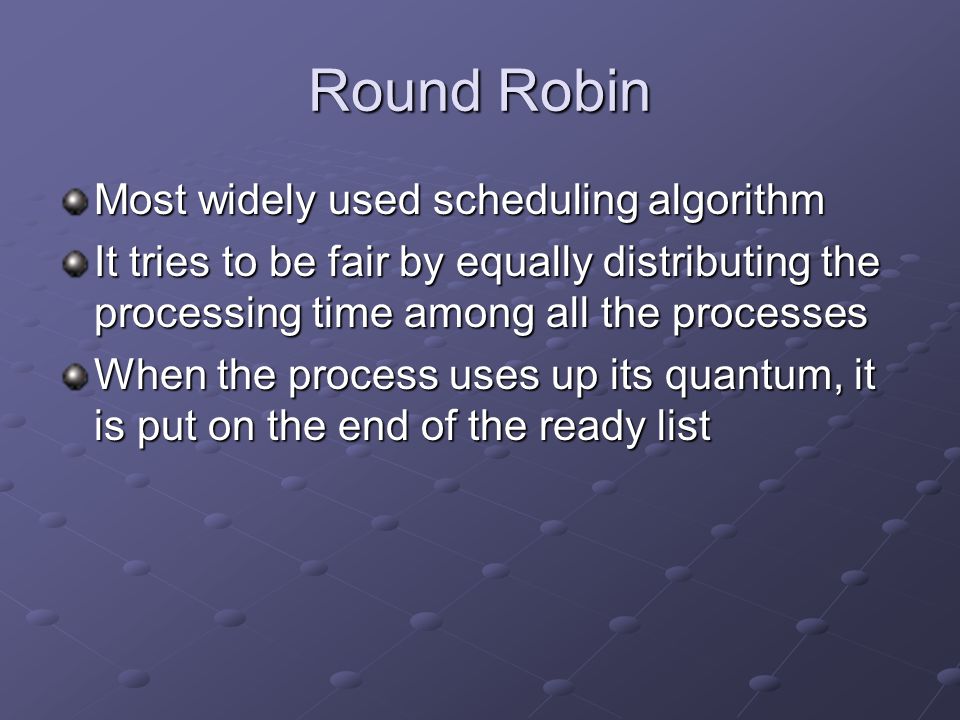 Round Robin

Most widely used scheduling algorithm

It tries to be fair by equally distributing the processing time among all the processes

When the process uses up its quantum, it is put on the end of the ready list